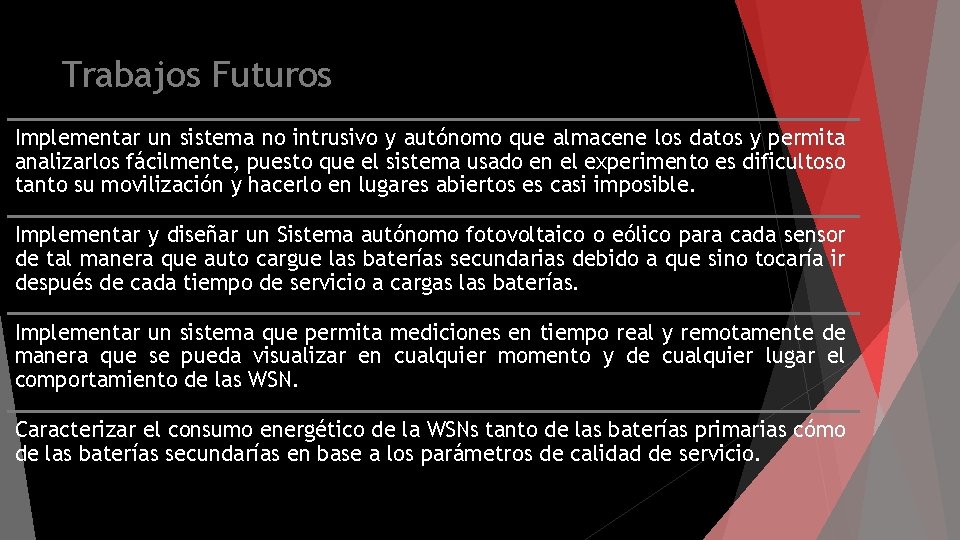 Trabajos Futuros

Implementar un sistema no intrusivo y autónomo que almacene los datos y permita analizarlos fácilmente, puesto que el sistema usado en el experimento es dificultoso tanto su movilización y hacerlo en lugares abiertos es casi imposible.

Implementar y diseñar un Sistema autónomo fotovoltaico o eólico para cada sensor de tal manera que auto cargue las baterías secundarias debido a que sino tocaría ir después de cada tiempo de servicio a cargas las baterías.

Implementar un sistema que permita mediciones en tiempo real y remotamente de manera que se pueda visualizar en cualquier momento y de cualquier lugar el comportamiento de las WSN.

Caracterizar el consumo energético de la WSNs tanto de las baterías primarias cómo de las baterías secundarías en base a los parámetros de calidad de servicio.